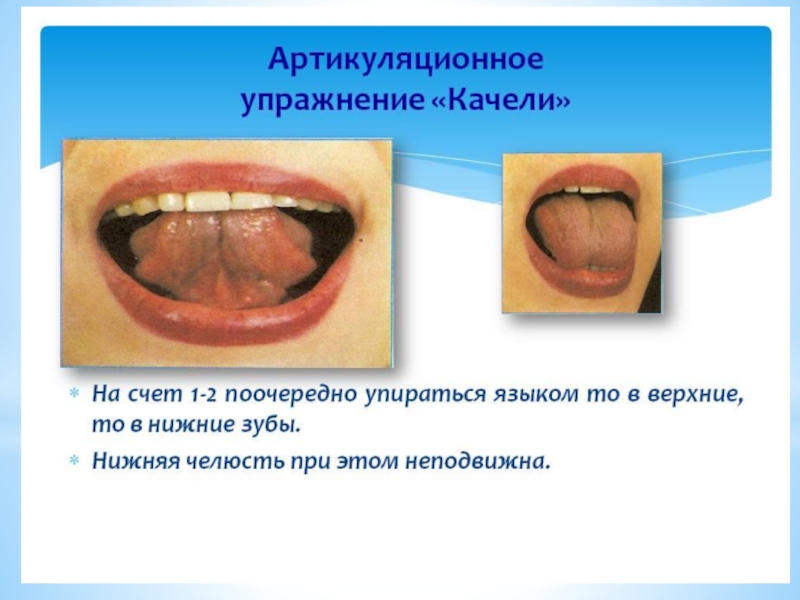 Артикуляционное упражнение «Качели»

* На счет 1-2 поочередно упираться языком то в верхние, то в нижние зубы.
* Нижняя челюсть при этом неподвижна.